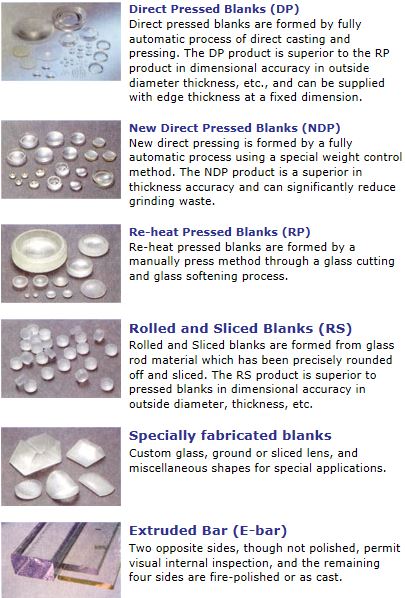 Direct Pressed Blanks (DP)
Direct pressed blanks are formed by fully automatic process of direct casting and pressing. The DP product is superior to the RP product in dimensional accuracy in outside diameter thickness, etc., and can be supplied with edge thickness at a fixed dimension.

New Direct Pressed Blanks (NDP)
New direct pressing is formed by a fully automatic process using a special weight control method. The NDP product is a superior in thickness accuracy and can significantly reduce grinding waste.

Re-heat Pressed Blanks (RP)
Re-heat pressed blanks are formed by a manually press method through a glass cutting and glass softening process.

Rolled and Sliced Blanks (RS)
Rolled and Sliced blanks are formed from glass rod material which has been precisely rounded off and sliced. The RS product is superior to pressed blanks in dimensional accuracy in outside diameter, thickness, etc.

Specially fabricated blanks
Custom glass, ground or sliced lens, and miscellaneous shapes for special applications.

Extruded Bar (E-bar)
Two opposite sides, though not polished, permit visual internal inspection, and the remaining four sides are fire-polished or as cast.